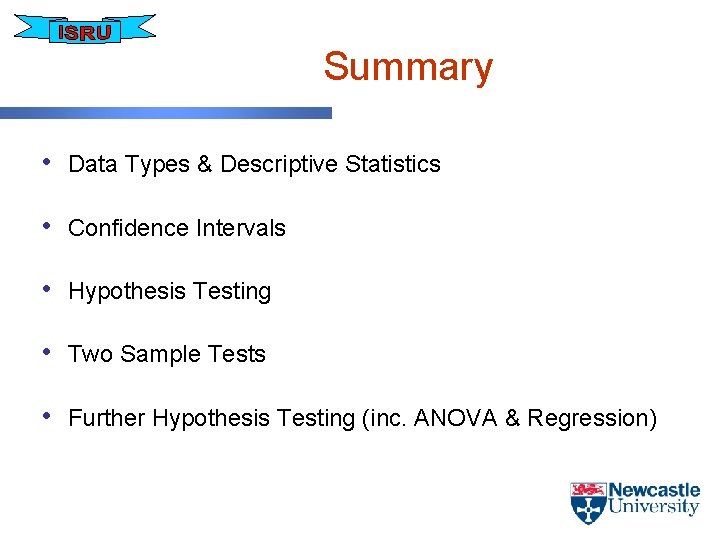 ISRU

Summary

• Data Types & Descriptive Statistics

• Confidence Intervals

• Hypothesis Testing

• Two Sample Tests

• Further Hypothesis Testing (inc. ANOVA & Regression)

Newcastle University